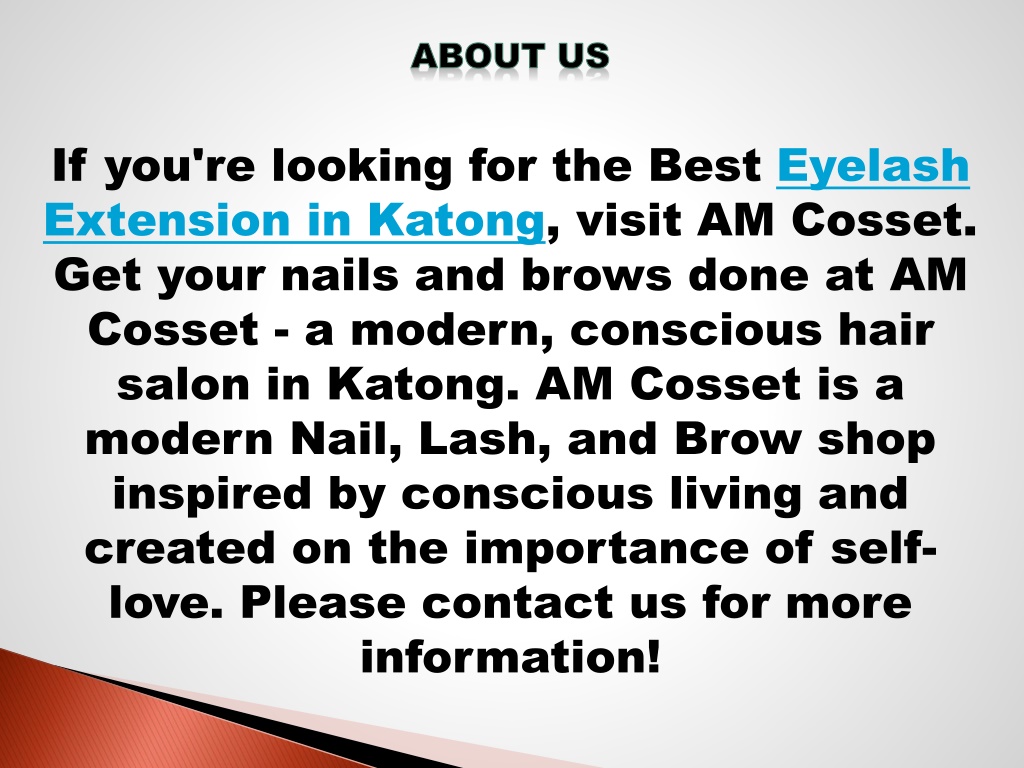 ABOUT US

If you're looking for the Best Eyelash Extension in Katong, visit AM Cosset. Get your nails and brows done at AM Cosset - a modern, conscious hair salon in Katong. AM Cosset is a modern Nail, Lash, and Brow shop inspired by conscious living and created on the importance of self-love. Please contact us for more information!